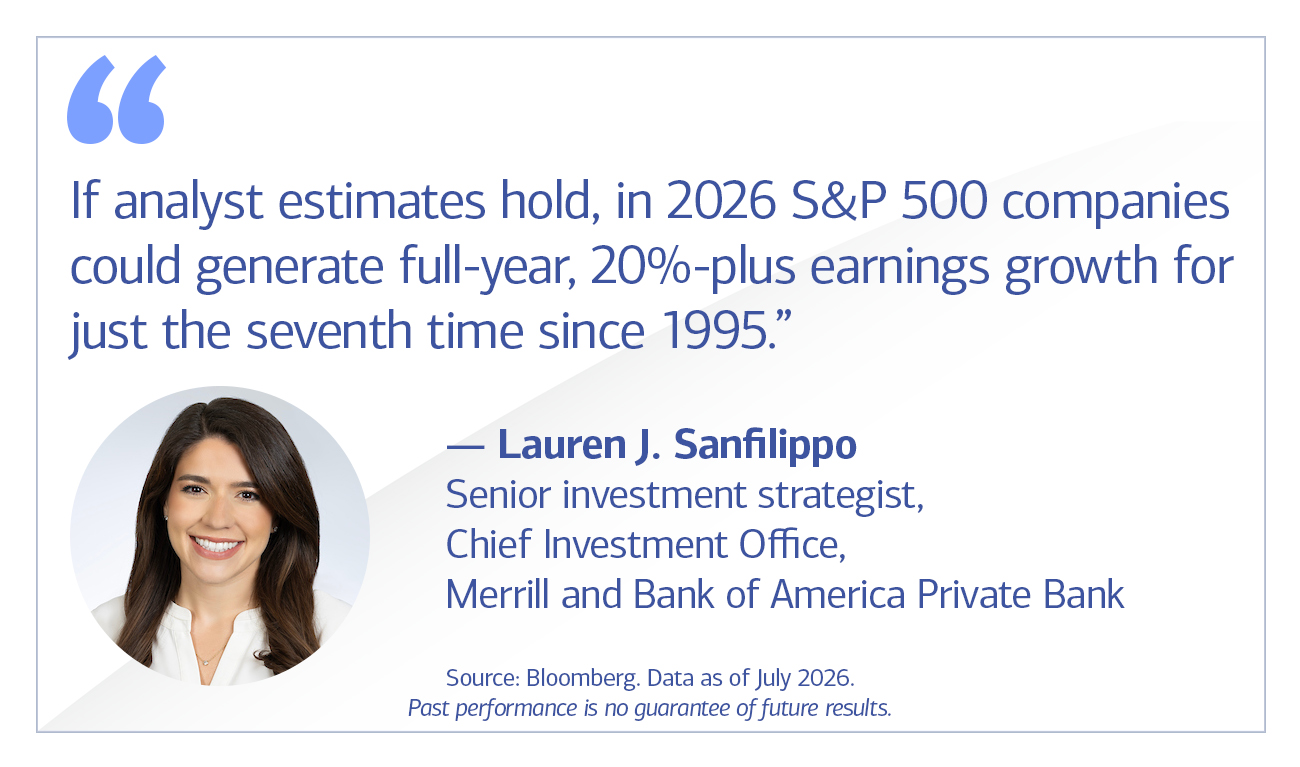 “

If analyst estimates hold, in 2026 S&P 500 companies could generate full-year, 20%-plus earnings growth for just the seventh time since 1995.”

— Lauren J. Sanfilippo
Senior investment strategist,
Chief Investment Office,
Merrill and Bank of America Private Bank

Source: Bloomberg. Data as of July 2026.
Past performance is no guarantee of future results.